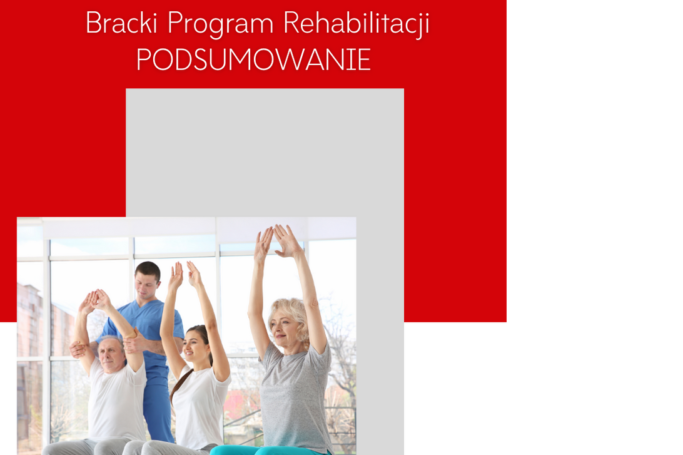 Bracki Program Rehabilitacji
PODSUMOWANIE